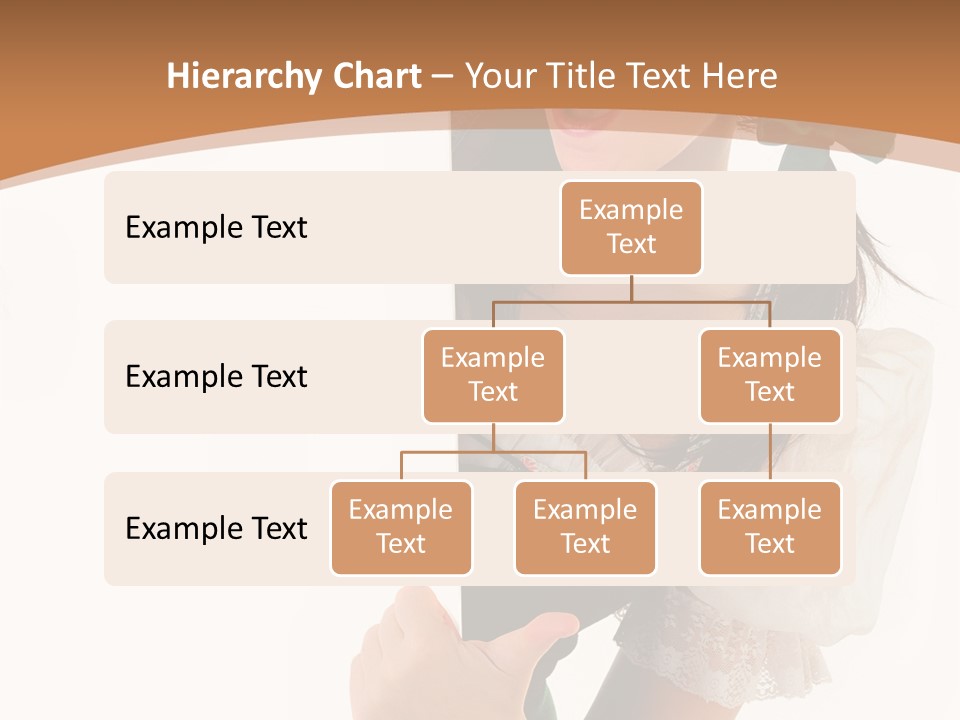 Hierarchy Chart – Your Title Text Here

Example Text

Example Text

Example Text

Example Text

Example Text

Example Text

Example Text

Example Text

Example Text